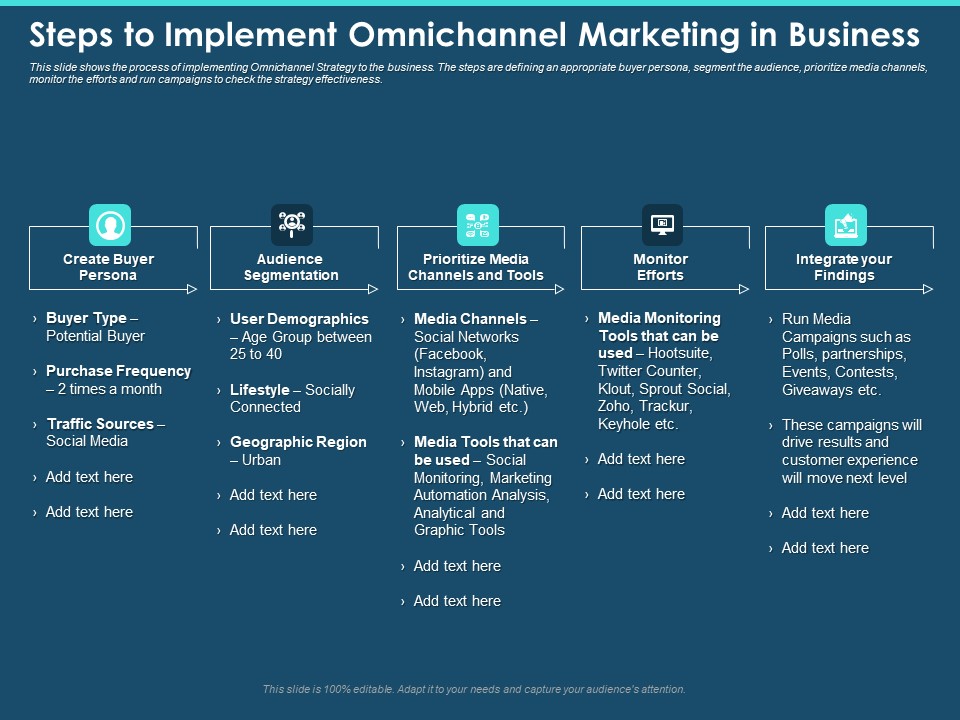 Steps to Implement Omnichannel Marketing in Business

This slide shows the process of implementing Omnichannel Strategy to the business. The steps are defining an appropriate buyer persona, segment the audience, prioritize media channels, monitor the efforts and run campaigns to check the strategy effectiveness.

Create Buyer Persona

› Buyer Type – Potential Buyer

› Purchase Frequency – 2 times a month

› Traffic Sources – Social Media

› Add text here

› Add text here

Audience Segmentation

› User Demographics – Age Group between 25 to 40

› Lifestyle – Socially Connected

› Geographic Region – Urban

› Add text here

› Add text here

Prioritize Media Channels and Tools

› Media Channels – Social Networks (Facebook, Instagram) and Mobile Apps (Native, Web, Hybrid etc.)

› Media Tools that can be used – Social Monitoring, Marketing Automation Analysis, Analytical and Graphic Tools

› Add text here

› Add text here

Monitor Efforts

› Media Monitoring Tools that can be used – Hootsuite, Twitter Counter, Klout, Sprout Social, Zoho, Trackur, Keyhole etc.

› Add text here

› Add text here

Integrate your Findings

› Run Media Campaigns such as Polls, partnerships, Events, Contests, Giveaways etc.

› These campaigns will drive results and customer experience will move next level

› Add text here

› Add text here

This slide is 100% editable. Adapt it to your needs and capture your audience's attention.